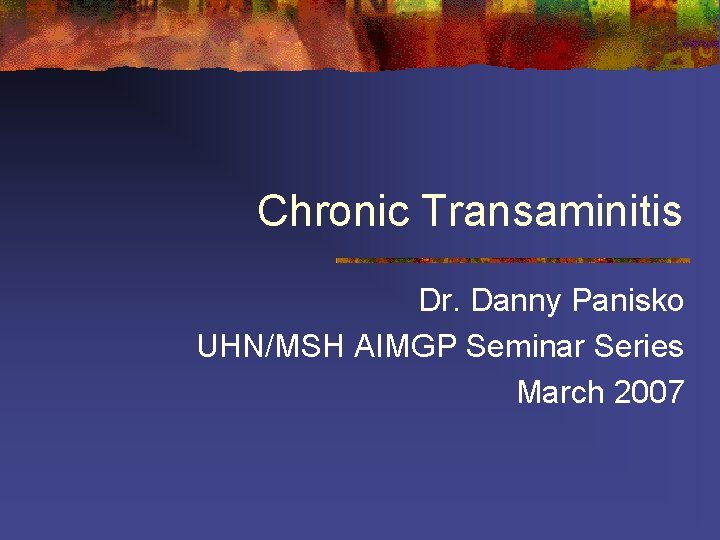 Chronic Transaminitis

Dr. Danny Panisko
UHN/MSH AIMGP Seminar Series
March 2007